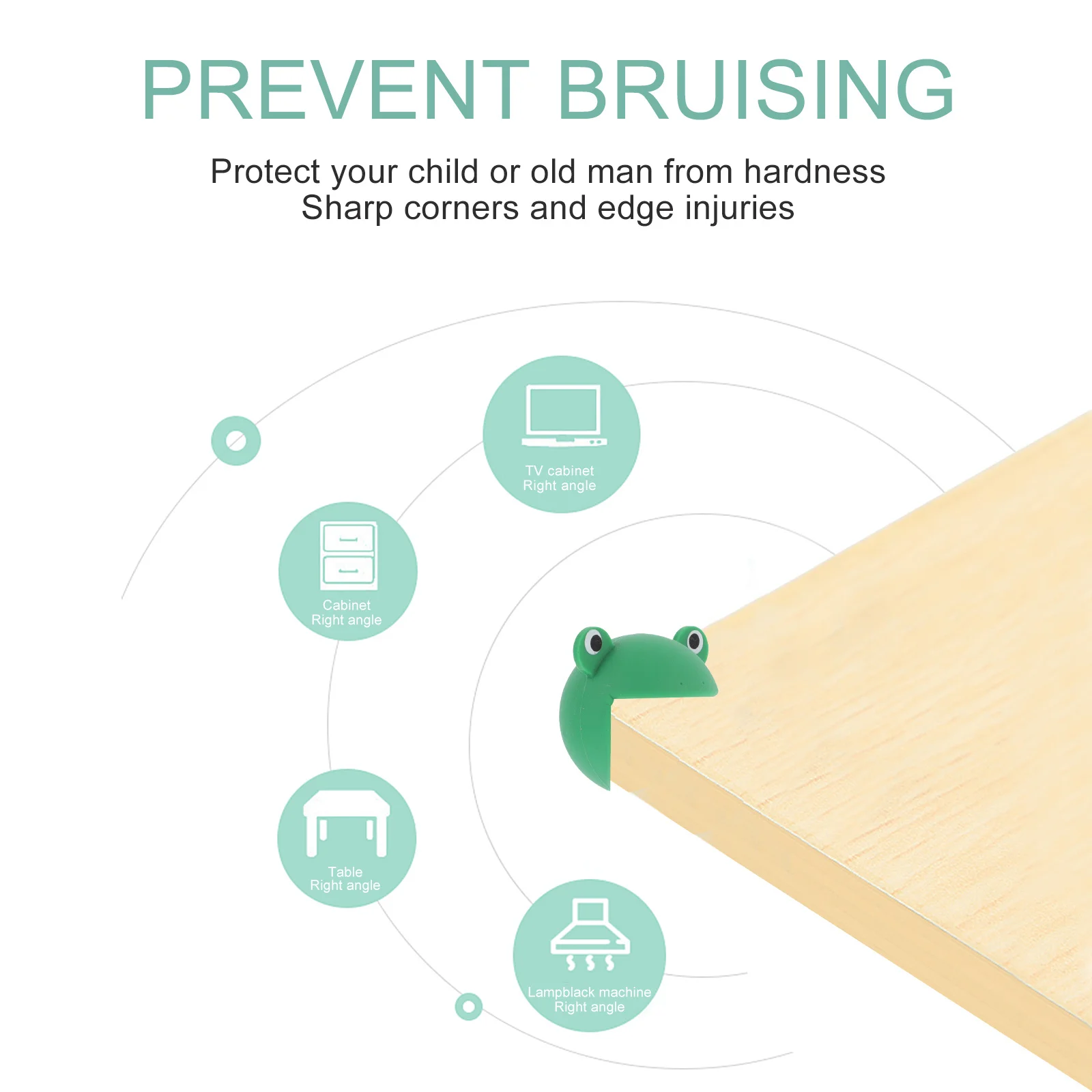 PREVENT BRUISING

Protect your child or old man from hardness
Sharp corners and edge injuries

TV cabinet
Right angle

Cabinet
Right angle

Table
Right angle

Lampblack machine
Right angle